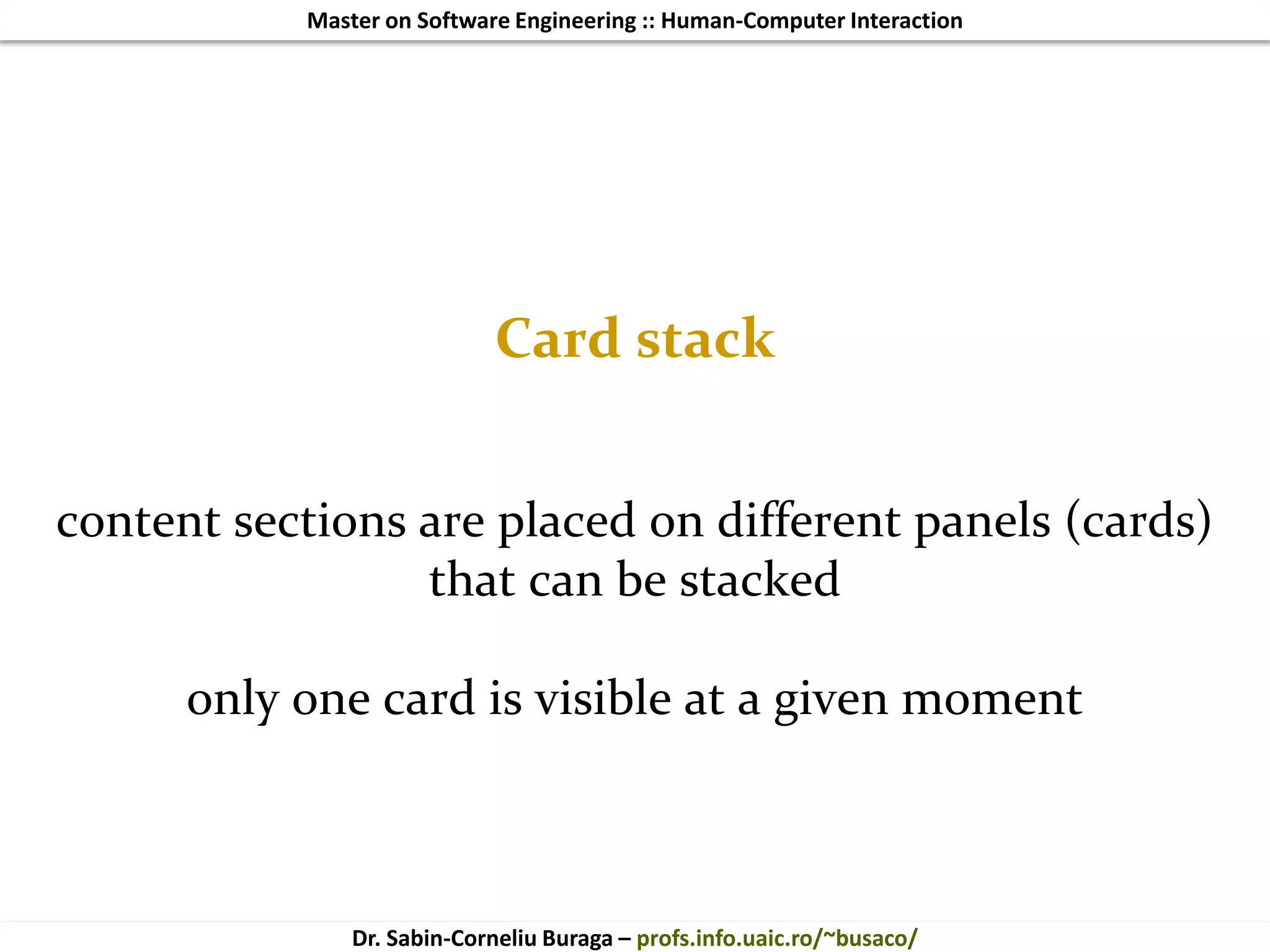 Master on Software Engineering :: Human-Computer Interaction

Card stack

content sections are placed on different panels (cards) that can be stacked

only one card is visible at a given moment

Dr. Sabin-Corneliu Buraga – profs.info.uaic.ro/~busaco/